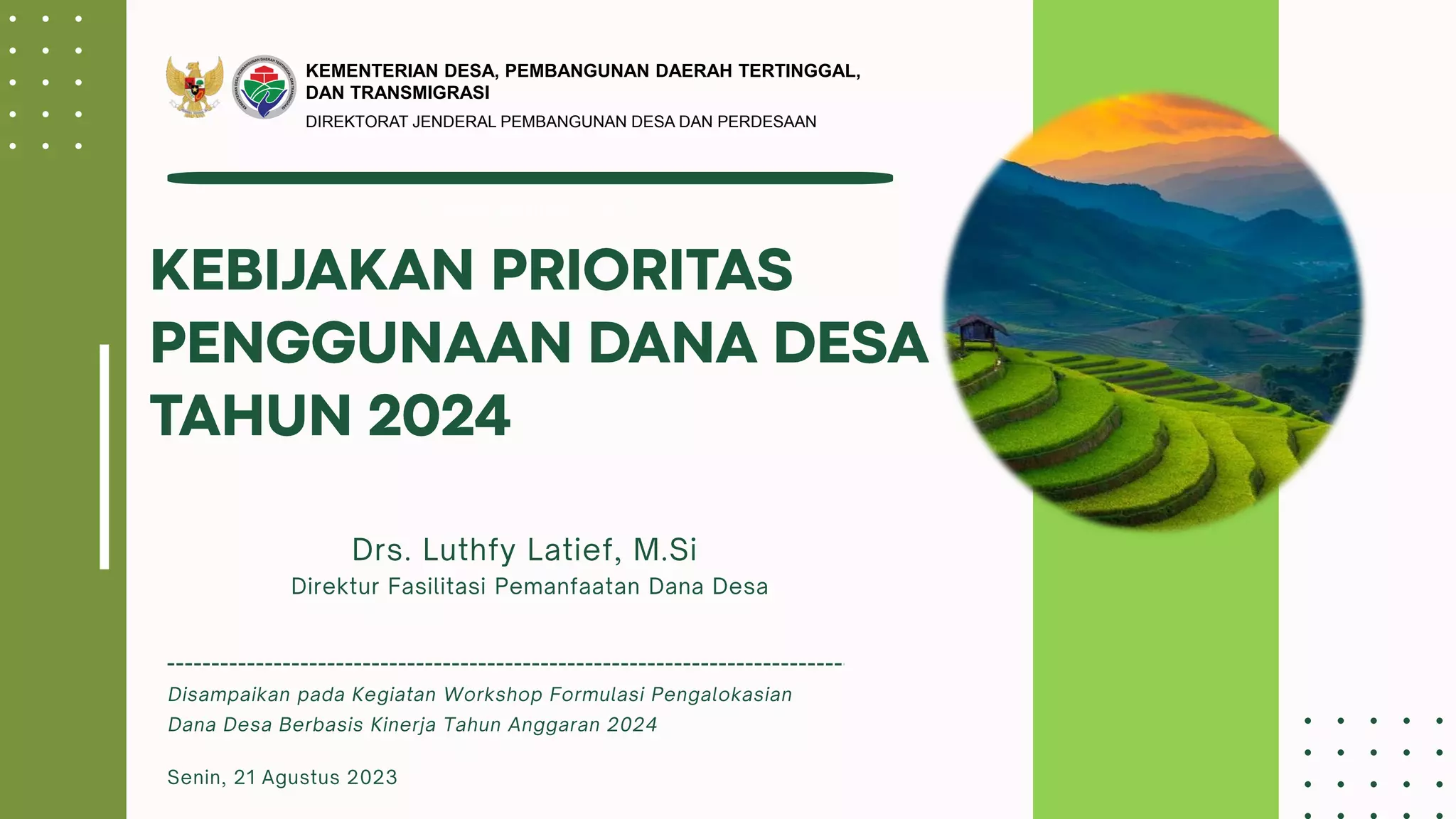 KEMENTERIAN DESA, PEMBANGUNAN DAERAH TERTINGGAL, DAN TRANSMIGRASI
DIREKTORAT JENDERAL PEMBANGUNAN DESA DAN PERDESAAN

KEBIJAKAN PRIORITAS PENGGUNAAN DANA DESA TAHUN 2024

Drs. Luthfy Latief, M.Si
Direktur Fasilitasi Pemanfaatan Dana Desa

Disampaikan pada Kegiatan Workshop Formulasi Pengalokasian Dana Desa Berbasis Kinerja Tahun Anggaran 2024

Senin, 21 Agustus 2023